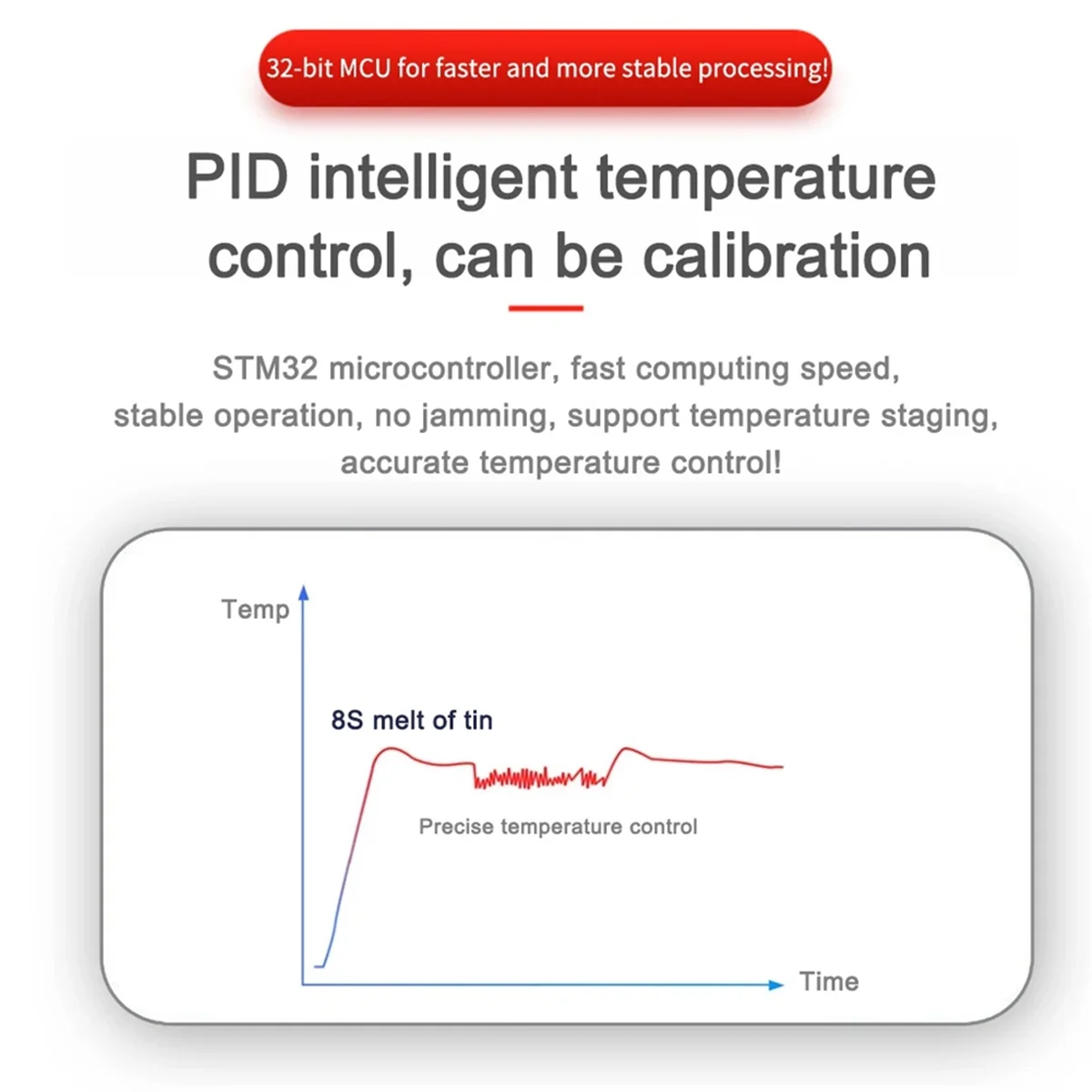 32-bit MCU for faster and more stable processing!

PID intelligent temperature control, can be calibration

STM32 microcontroller, fast computing speed, stable operation, no jamming, support temperature staging, accurate temperature control!

Temp

8S melt of tin

Precise temperature control

Time